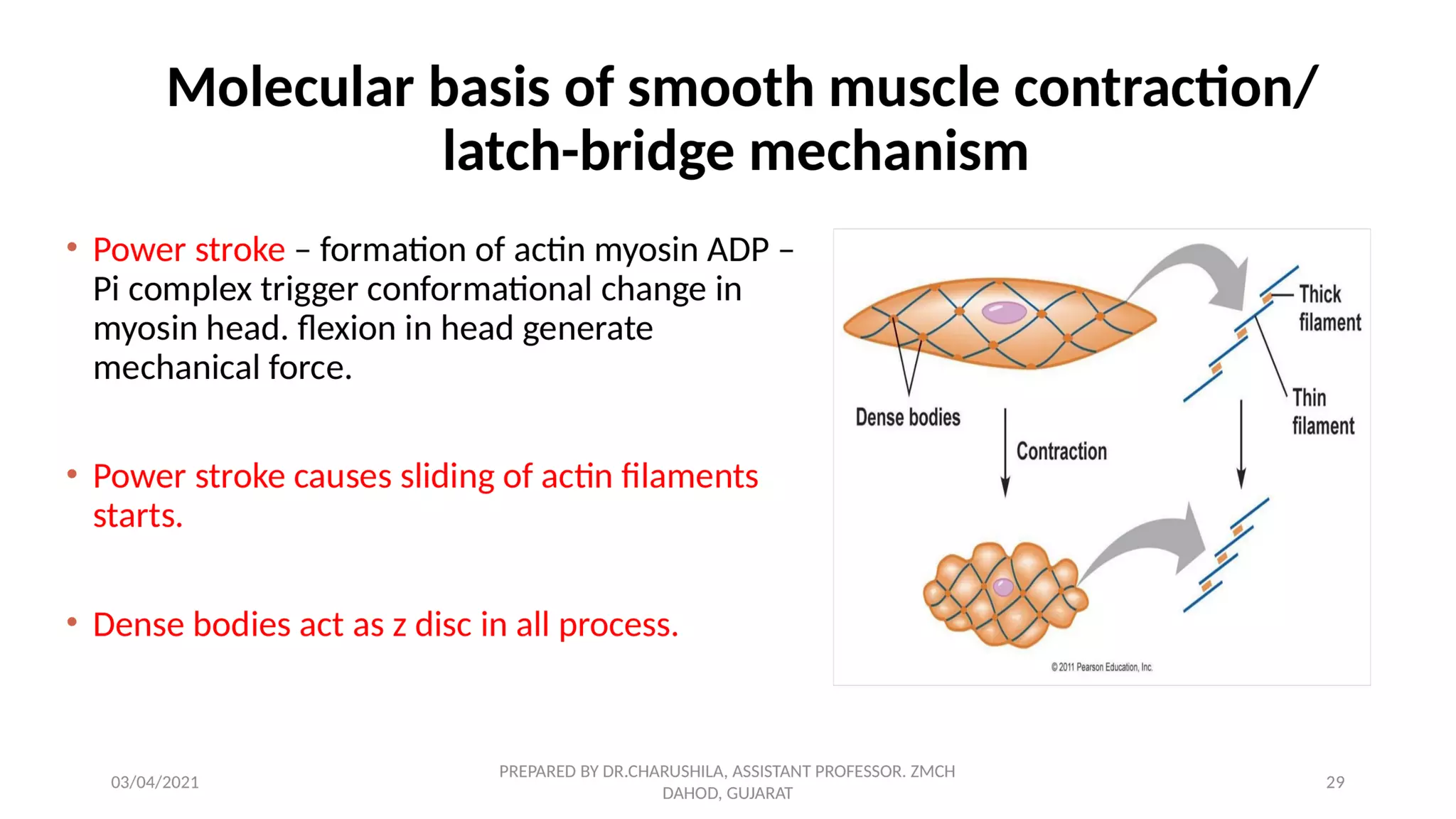 Molecular basis of smooth muscle contraction/ latch-bridge mechanism

• Power stroke – formation of actin myosin ADP – Pi complex trigger conformational change in myosin head. flexion in head generate mechanical force.

• Power stroke causes sliding of actin filaments starts.

• Dense bodies act as z disc in all process.

Thick filament

Thin filament

Dense bodies

Contraction

© 2011 Pearson Education, Inc.

03/04/2021

PREPARED BY DR.CHARUSHILA, ASSISTANT PROFESSOR. ZMCH DAHOD, GUJARAT

29